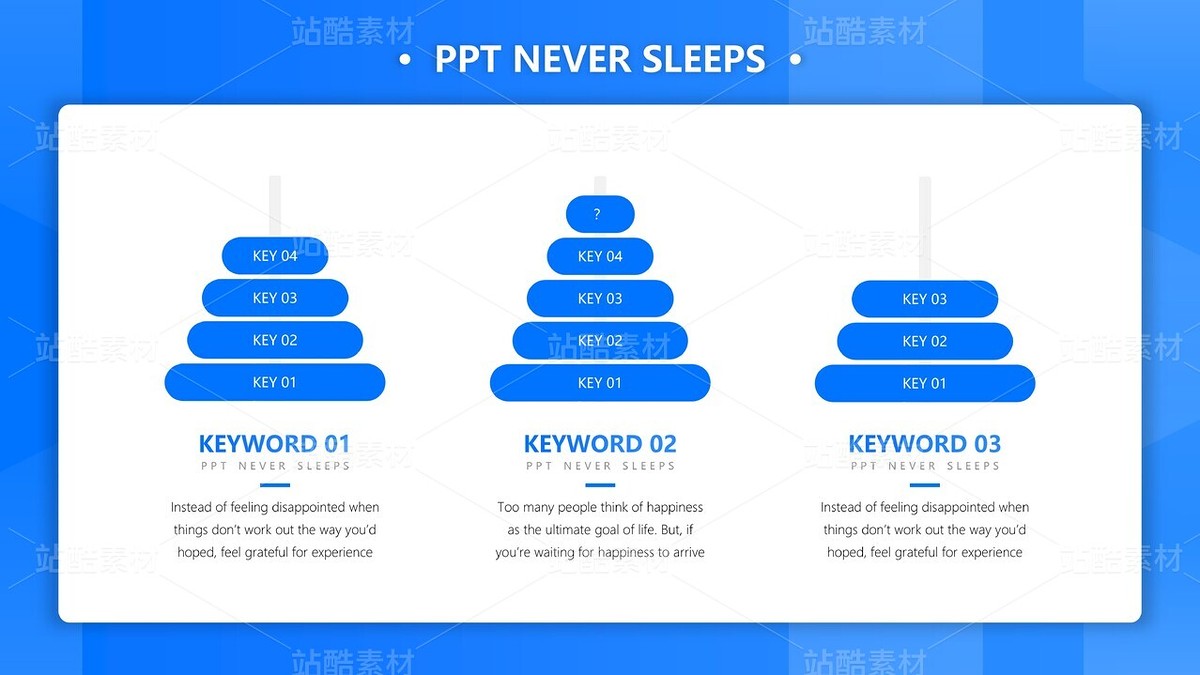 站酷素材

• PPT NEVER SLEEPS •

KEY 04
KEY 03
KEY 02
KEY 01

KEYWORD 01
PPT NEVER SLEEPS

Instead of feeling disappointed when things don't work out the way you'd hoped, feel grateful for experience

?
KEY 04
KEY 03
KEY 02
KEY 01

KEYWORD 02
PPT NEVER SLEEPS

Too many people think of happiness as the ultimate goal of life. But, if you're waiting for happiness to arrive

KEY 03
KEY 02
KEY 01

KEYWORD 03
PPT NEVER SLEEPS

Instead of feeling disappointed when things don't work out the way you'd hoped, feel grateful for experience